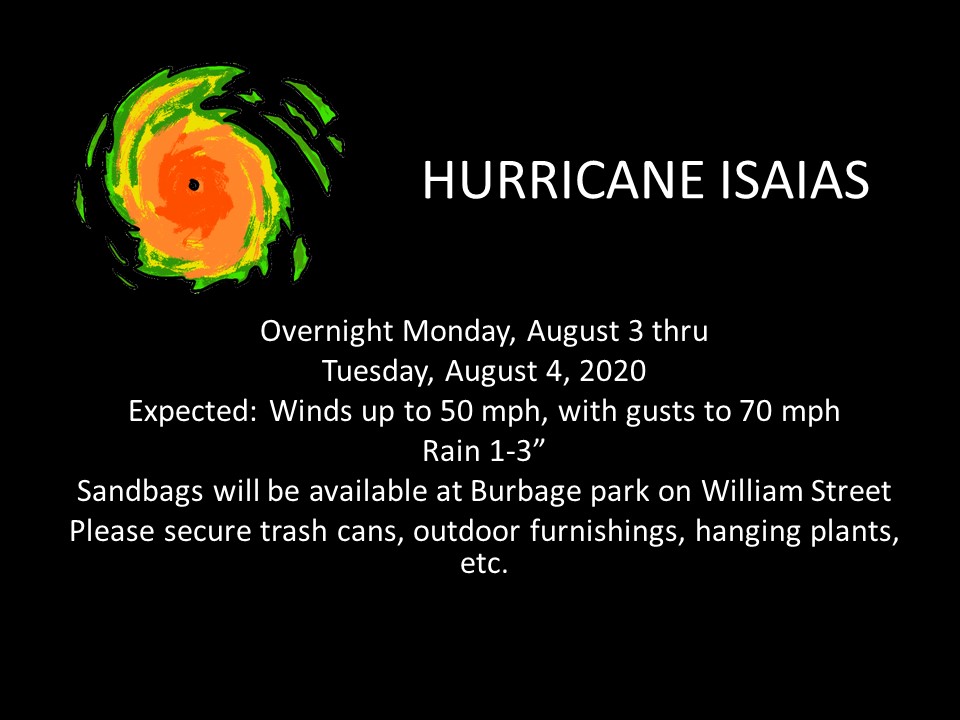 HURRICANE ISAIAS

Overnight Monday, August 3 thru
Tuesday, August 4, 2020
Expected: Winds up to 50 mph, with gusts to 70 mph
Rain 1-3”
Sandbags will be available at Burbage park on William Street
Please secure trash cans, outdoor furnishings, hanging plants, etc.